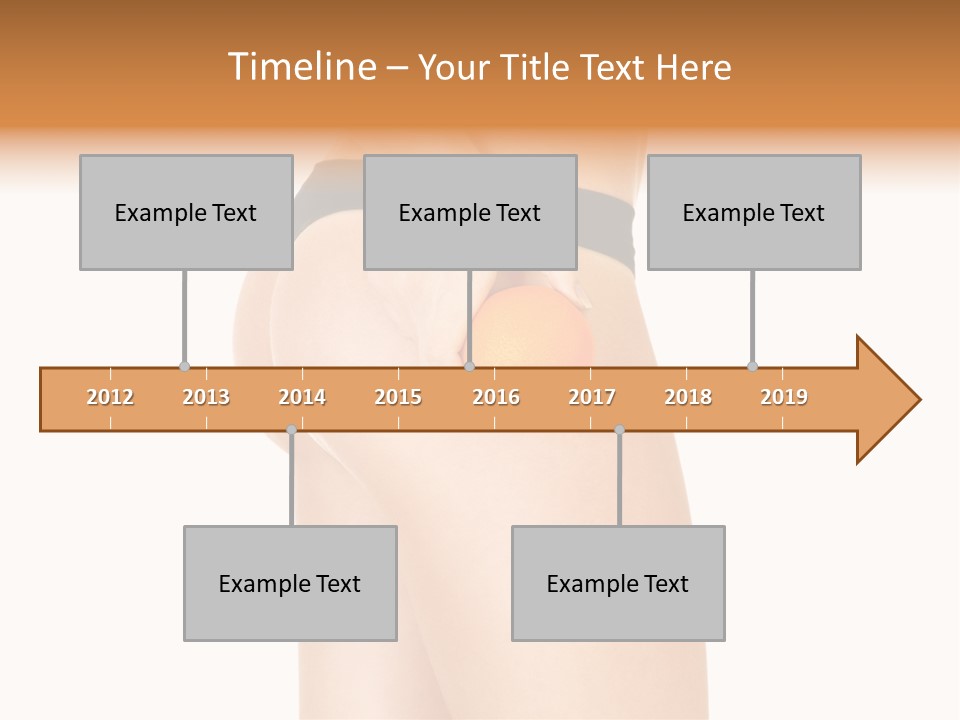 Timeline – Your Title Text Here

Example Text

Example Text

Example Text

2012 2013 2014 2015 2016 2017 2018 2019

Example Text

Example Text